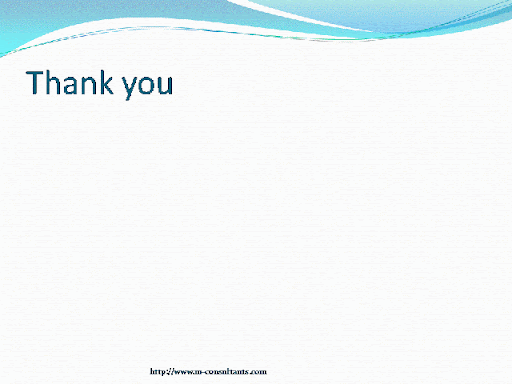 Thank you

http://www.m-consultants.com